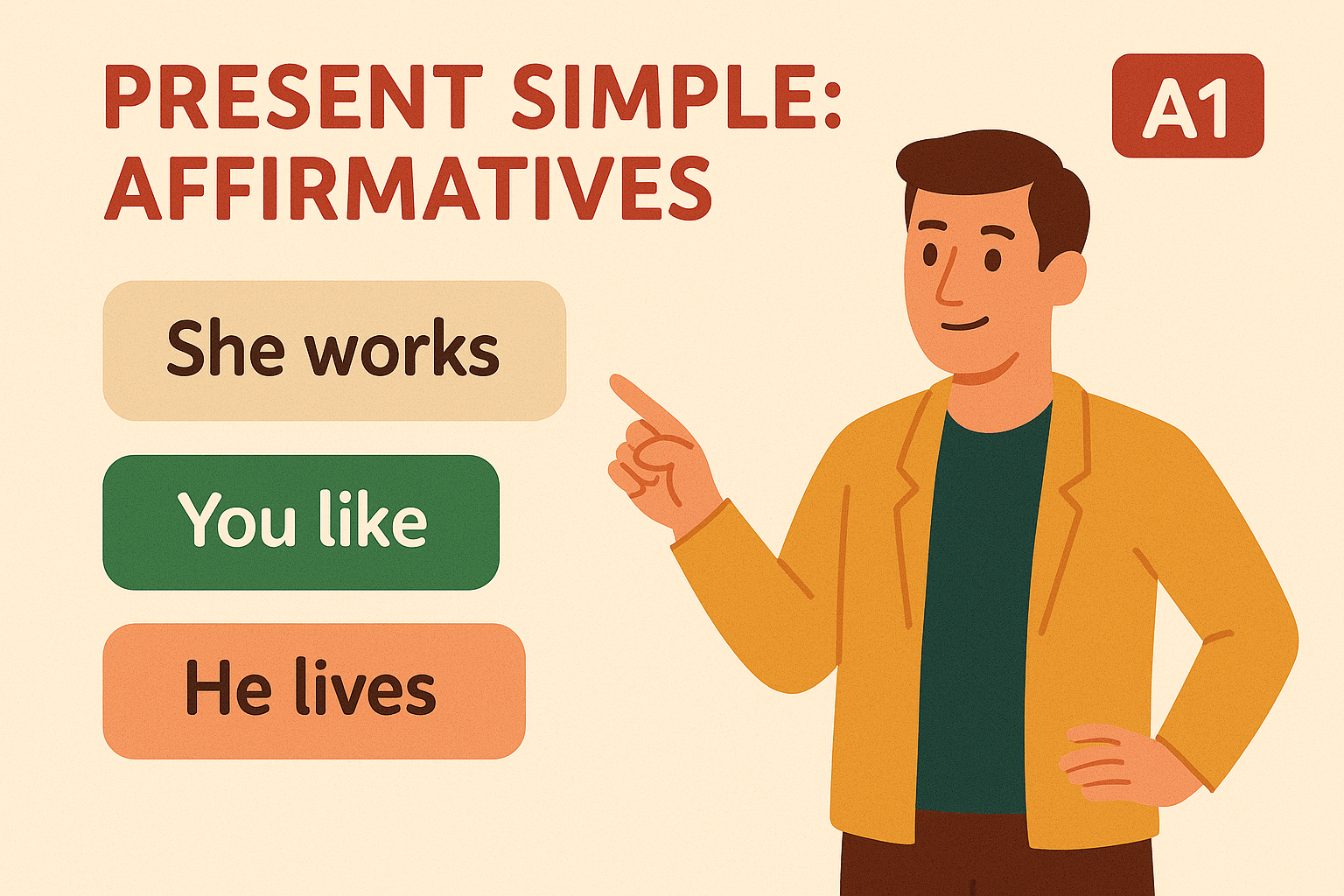 PRESENT SIMPLE: AFFIRMATIVES

A1

She works

You like

He lives